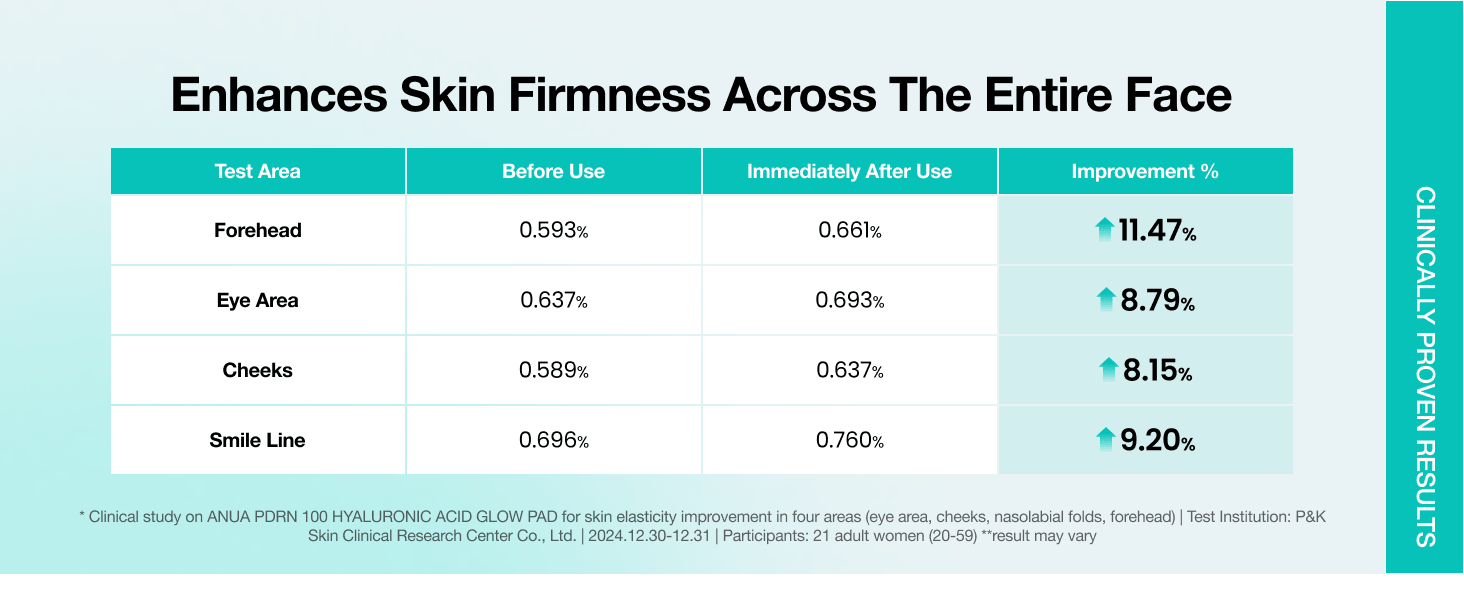 Enhances Skin Firmness Across The Entire Face

| Test Area | Before Use | Immediately After Use | Improvement % |
|---|---|---|---|
| Forehead | 0.593% | 0.661% | 11.47% |
| Eye Area | 0.637% | 0.693% | 8.79% |
| Cheeks | 0.589% | 0.637% | 8.15% |
| Smile Line | 0.696% | 0.760% | 9.20% |

* Clinical study on ANUA PDRN 100 HYALURONIC ACID GLOW PAD for skin elasticity improvement in four areas (eye area, cheeks, nasolabial folds, forehead) | Test Institution: P&K Skin Clinical Research Center Co., Ltd. | 2024.12.30-12.31 | Participants: 21 adult women (20-59) **result may vary

CLINICALLY PROVEN RESULTS